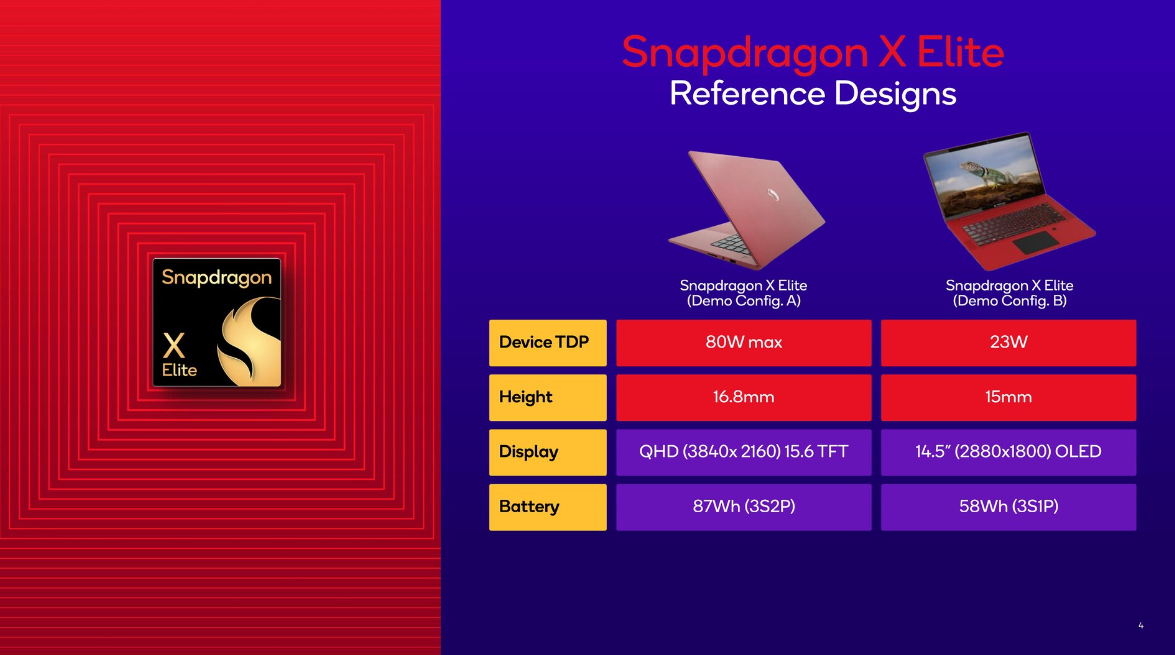 Snapdragon
X
Elite

Snapdragon X Elite
Reference Designs

|  | Snapdragon X Elite (Demo Config. A) | Snapdragon X Elite (Demo Config. B) |
|---|---|---|
| Device TDP | 80W max | 23W |
| Height | 16.8mm | 15mm |
| Display | QHD (3840x 2160) 15.6 TFT | 14.5" (2880x1800) OLED |
| Battery | 87Wh (3S2P) | 58Wh (3S1P) |

4